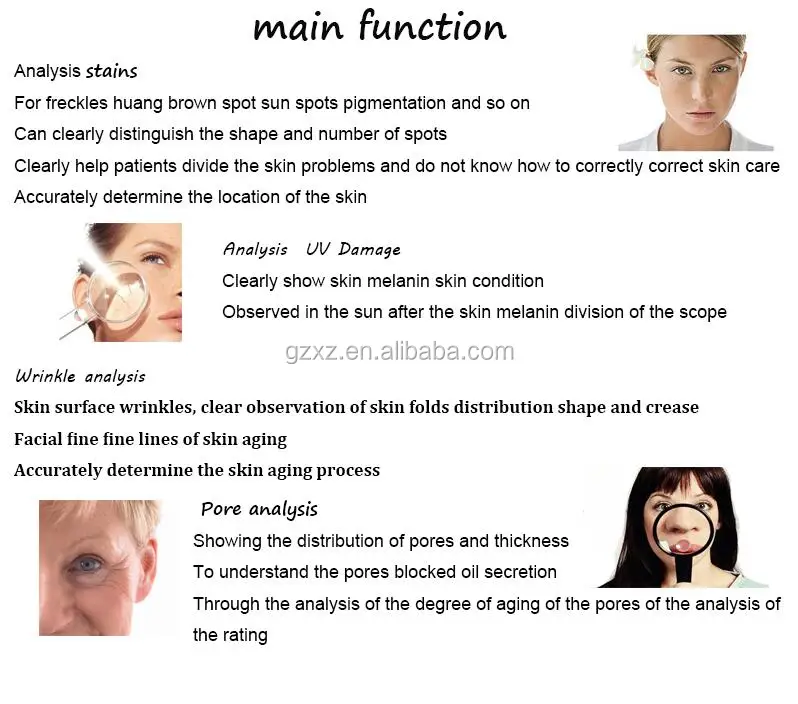 main function

Analysis stains

For freckles huang brown spot sun spots pigmentation and so on

Can clearly distinguish the shape and number of spots

Clearly help patients divide the skin problems and do not know how to correctly correct skin care

Accurately determine the location of the skin

Analysis UV Damage

Clearly show skin melanin skin condition

Observed in the sun after the skin melanin division of the scope

gzxz.en.alibaba.com

Wrinkle analysis

Skin surface wrinkles, clear observation of skin folds distribution shape and crease

Facial fine fine lines of skin aging

Accurately determine the skin aging process

Pore analysis

Showing the distribution of pores and thickness

To understand the pores blocked oil secretion

Through the analysis of the degree of aging of the pores of the analysis of the rating